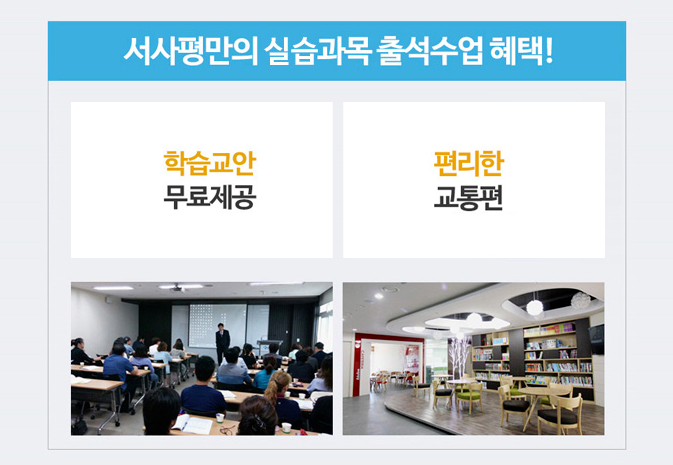 서사평만의 실습과목 출석수업 혜택!

학습교안
무료제공

편리한
교통편